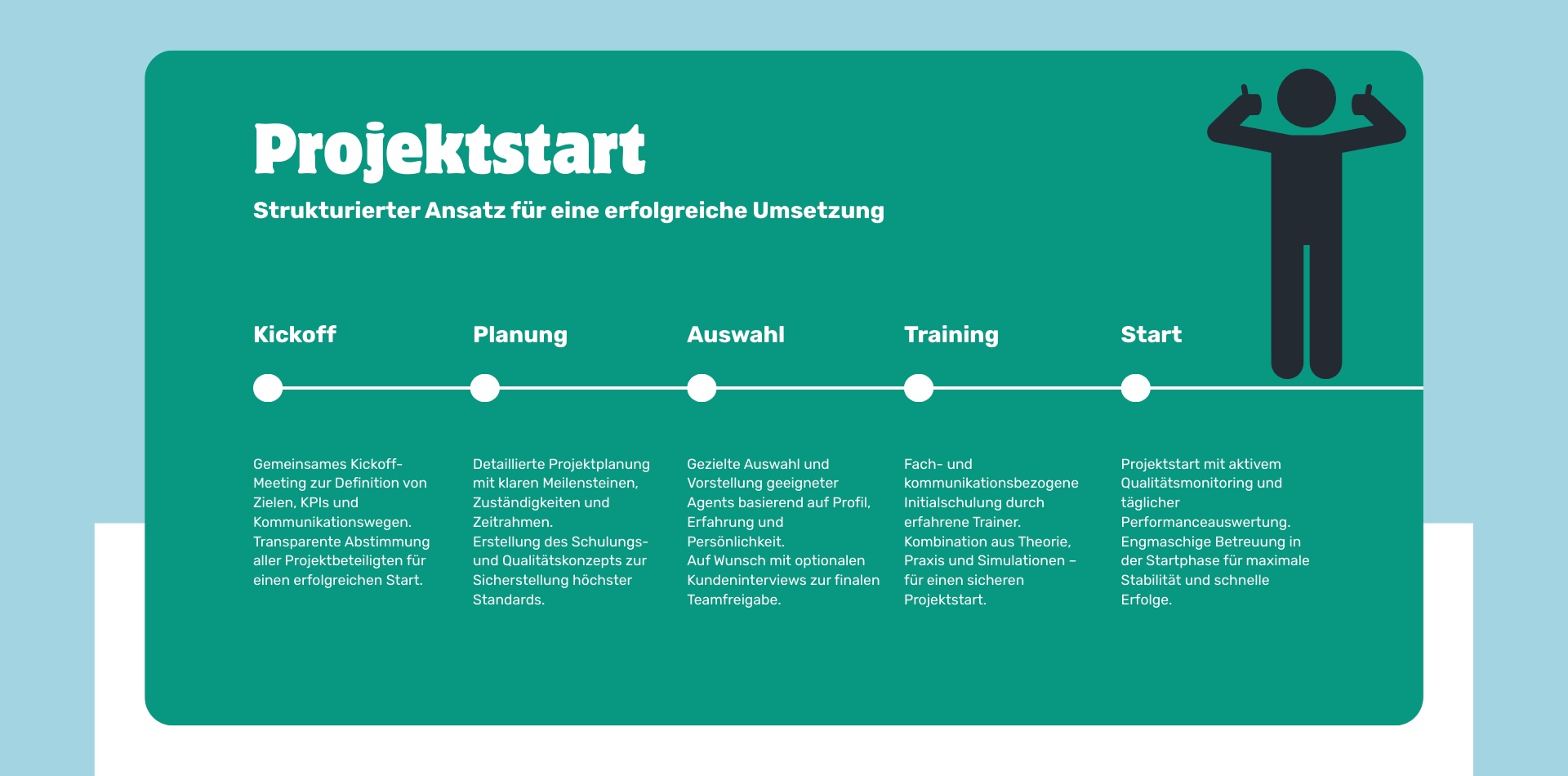 Projektstart

Strukturierter Ansatz für eine erfolgreiche Umsetzung

Kickoff

Gemeinsames Kickoff-Meeting zur Definition von Zielen, KPIs und Kommunikationswegen. Transparente Abstimmung aller Projektbeteiligten für einen erfolgreichen Start.

Planung

Detaillierte Projektplanung mit klaren Meilensteinen, Zuständigkeiten und Zeitrahmen. Erstellung des Schulungs- und Qualitätskonzepts zur Sicherstellung höchster Standards.

Auswahl

Gezielte Auswahl und Vorstellung geeigneter Agents basierend auf Profil, Erfahrung und Persönlichkeit. Auf Wunsch mit optionalen Kundeninterviews zur finalen Teamfreigabe.

Training

Fach- und kommunikationsbezogene Initialschulung durch erfahrene Trainer. Kombination aus Theorie, Praxis und Simulationen – für einen sicheren Projektstart.

Start

Projektstart mit aktivem Qualitätsmonitoring und täglicher Performanceauswertung. Engmaschige Betreuung in der Startphase für maximale Stabilität und schnelle Erfolge.